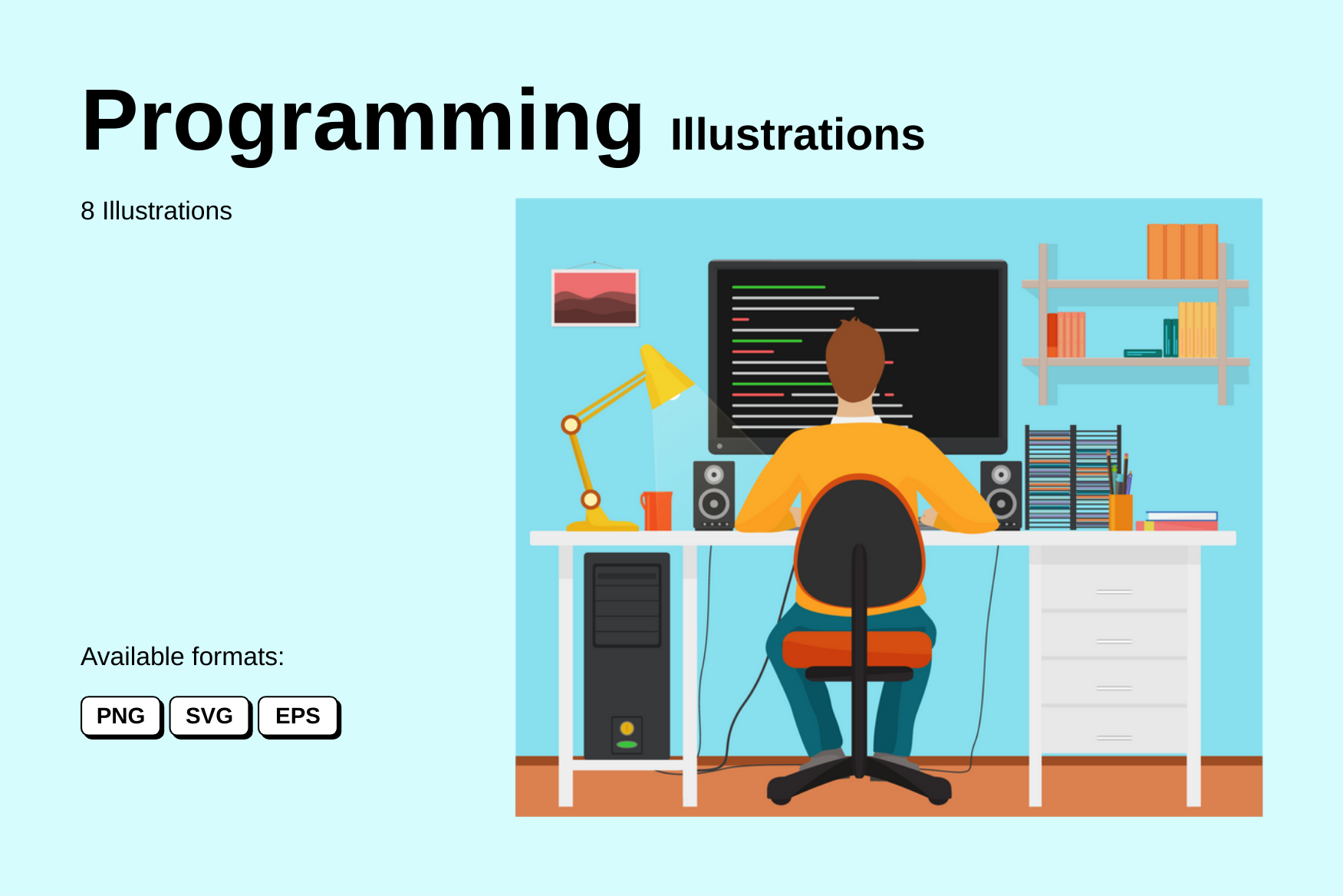 Programming Illustrations

8 Illustrations

Available formats:

PNG SVG EPS